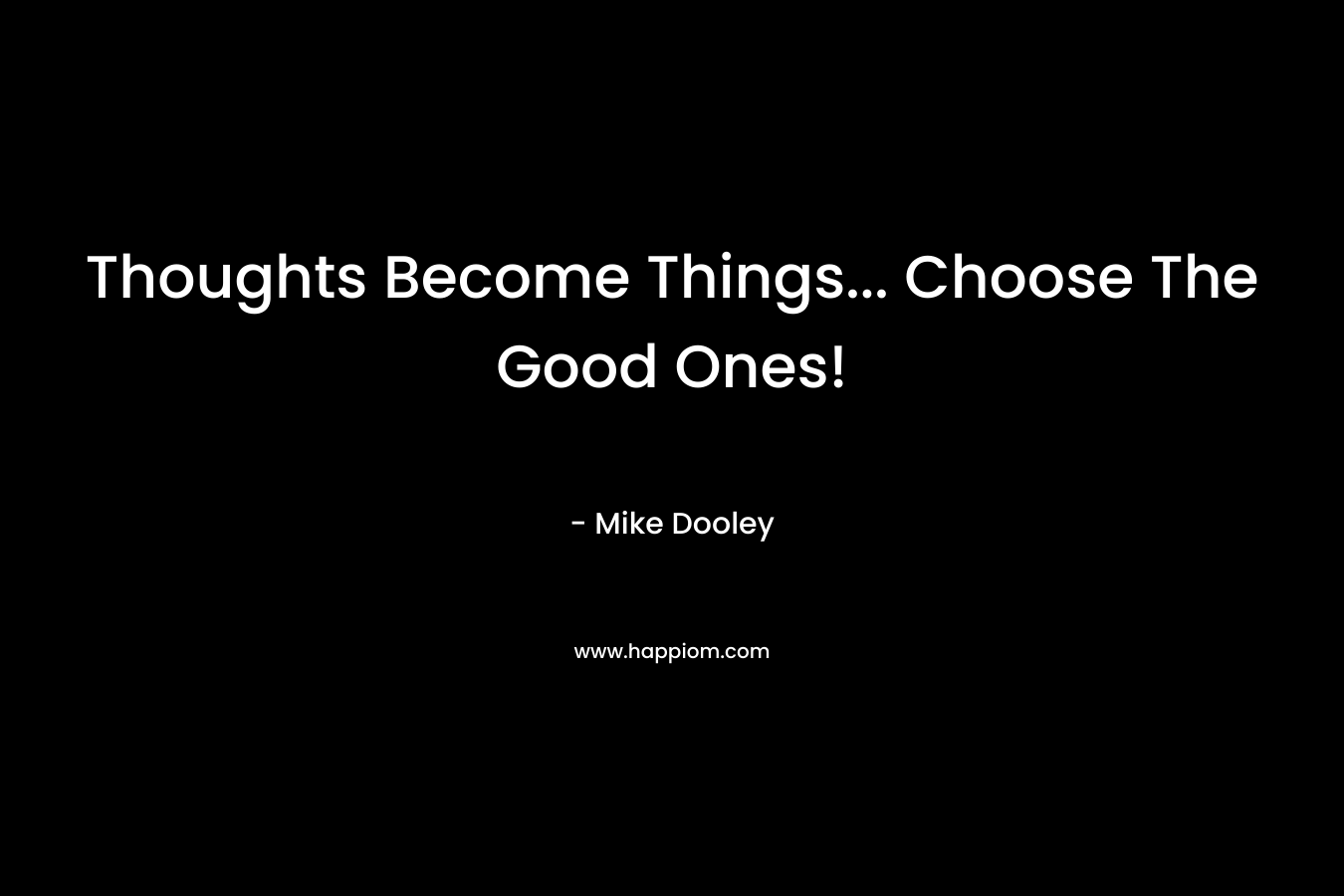 Thoughts Become Things... Choose The Good Ones!

- Mike Dooley

www.happiom.com